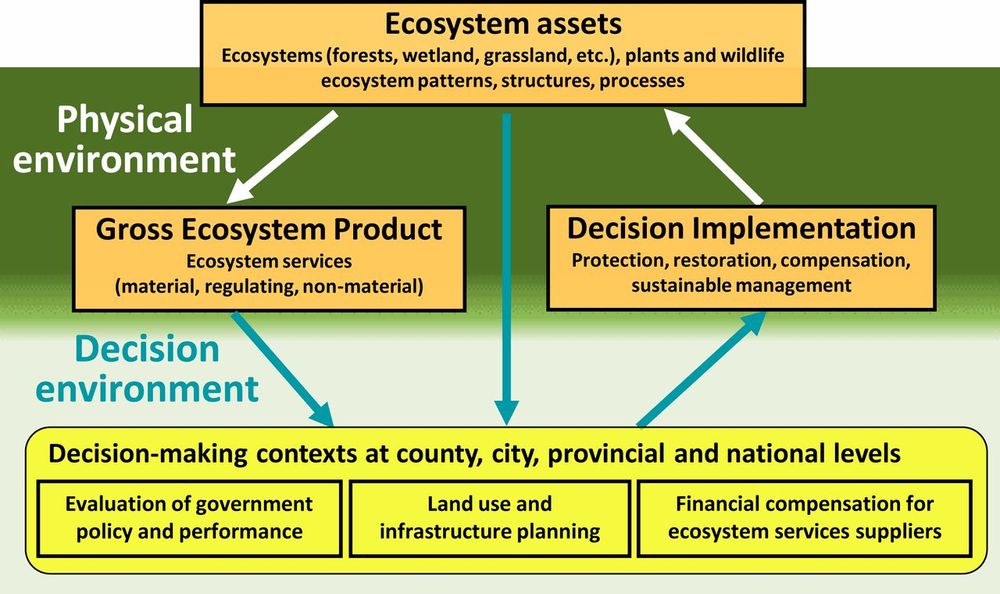 Ecosystem assets
Ecosystems (forests, wetland, grassland, etc.), plants and wildlife ecosystem patterns, structures, processes

Physical environment

Gross Ecosystem Product
Ecosystem services (material, regulating, non-material)

Decision Implementation
Protection, restoration, compensation, sustainable management

Decision environment

Decision-making contexts at county, city, provincial and national levels

Evaluation of government policy and performance

Land use and infrastructure planning

Financial compensation for ecosystem services suppliers